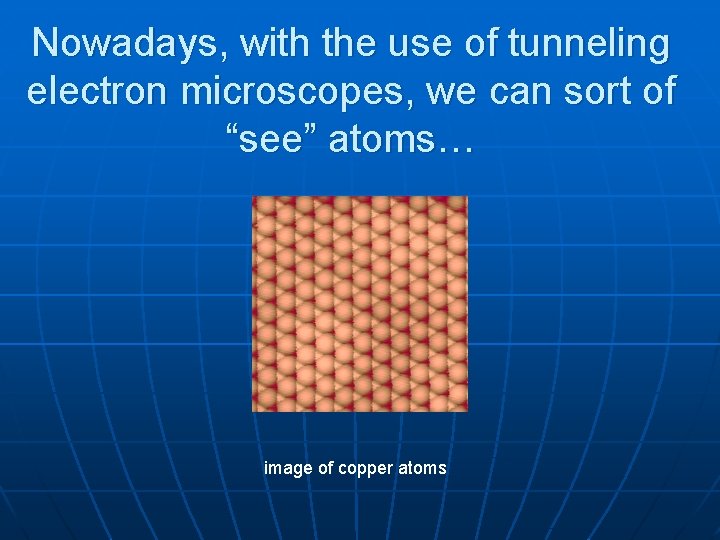 Nowadays, with the use of tunneling electron microscopes, we can sort of “see” atoms…

image of copper atoms